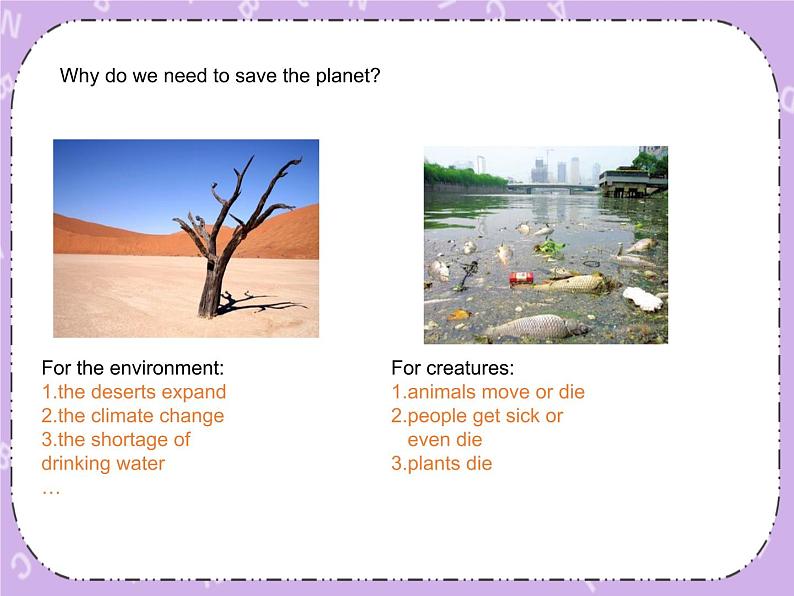 Why do we need to save the planet?

For the environment:
1.the deserts expand
2.the climate change
3.the shortage of drinking water
…

For creatures:
1.animals move or die
2.people get sick or even die
3.plants die